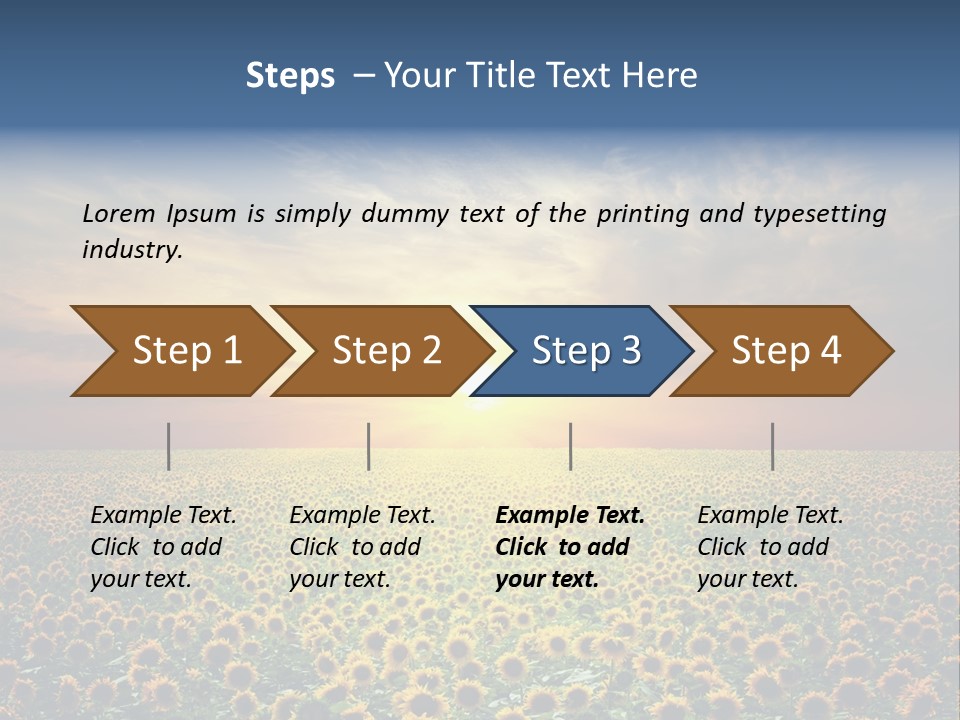 Steps – Your Title Text Here

Lorem Ipsum is simply dummy text of the printing and typesetting industry.

Step 1

Step 2

Step 3

Step 4

Example Text. Click to add your text.

Example Text. Click to add your text.

Example Text. Click to add your text.

Example Text. Click to add your text.